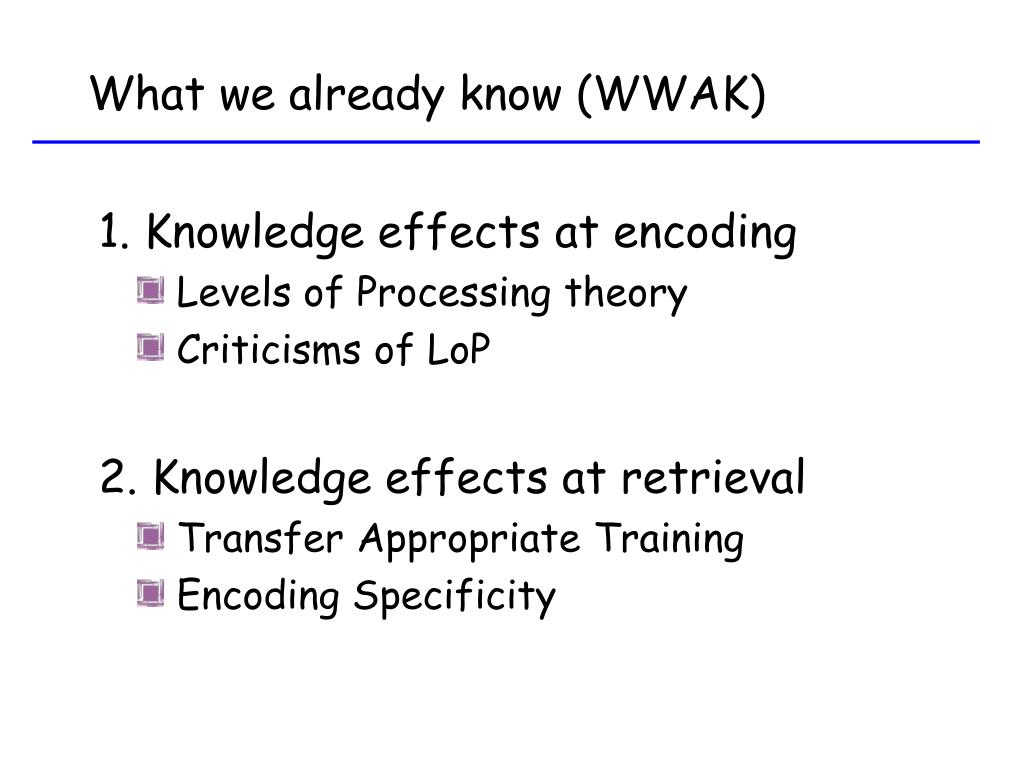 What we already know (WWAK)

1. Knowledge effects at encoding
Levels of Processing theory
Criticisms of LoP

2. Knowledge effects at retrieval
Transfer Appropriate Training
Encoding Specificity